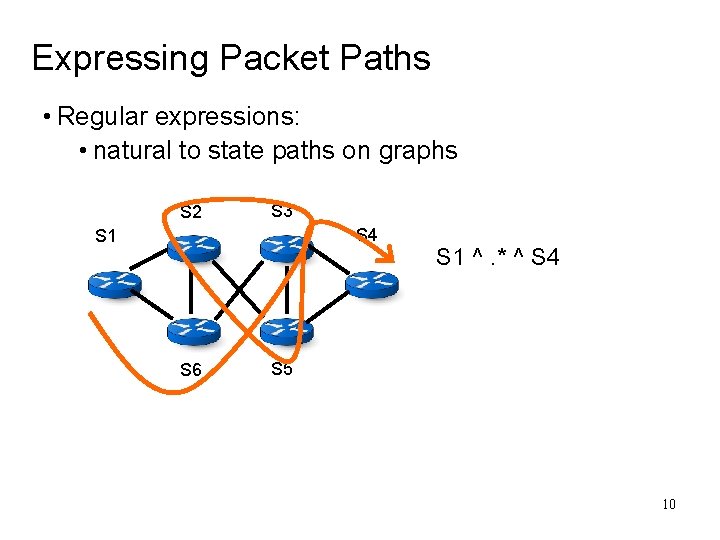 Expressing Packet Paths

• Regular expressions:
  • natural to state paths on graphs

S1
S2
S3
S4
S6
S5

S1 ^ .* ^ S4

10